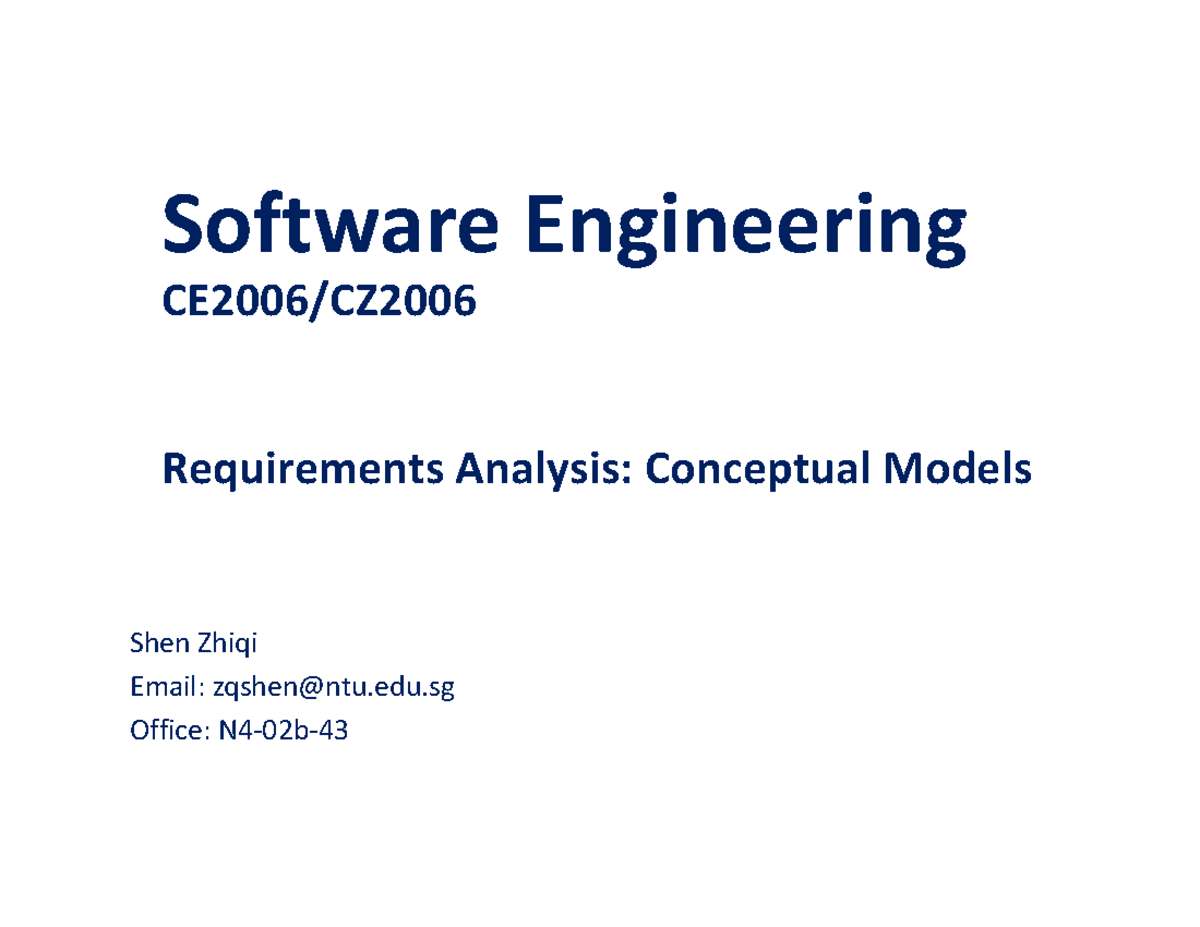 Software Engineering
CE2006/CZ2006

Requirements Analysis: Conceptual Models

Shen Zhiqi
Email: zqshen@ntu.edu.sg
Office: N4-02b-43